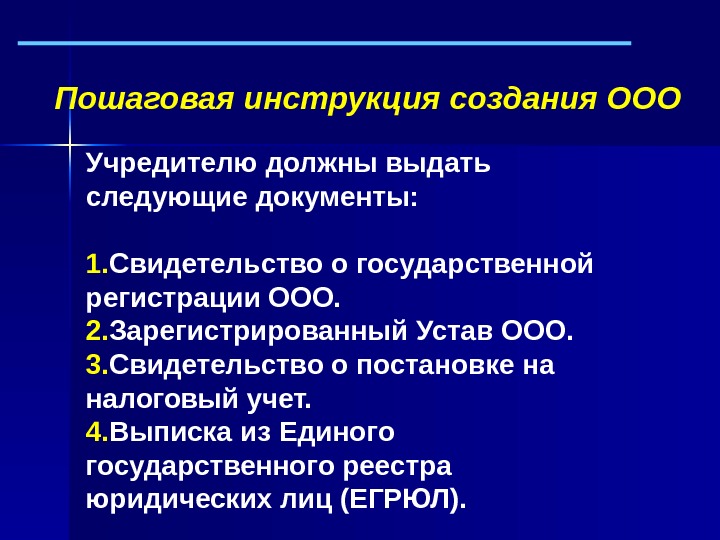 Пошаговая инструкция создания ООО

Учредителю должны выдать следующие документы:

1.Свидетельство о государственной регистрации ООО.
2.Зарегистрированный Устав ООО.
3.Свидетельство о постановке на налоговый учет.
4.Выписка из Единого государственного реестра юридических лиц (ЕГРЮЛ).